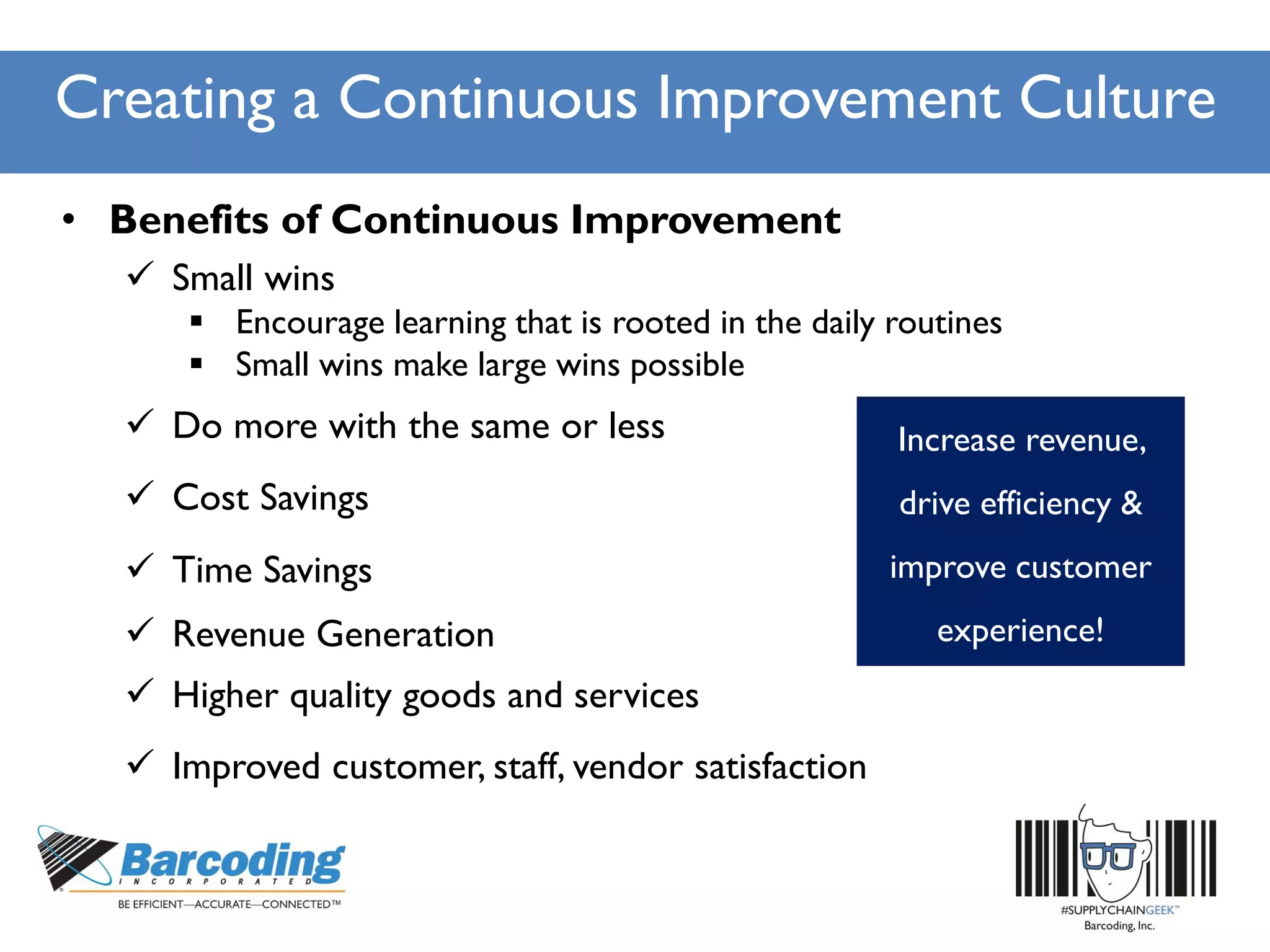 Creating a Continuous Improvement Culture

• Benefits of Continuous Improvement
✓ Small wins
▪ Encourage learning that is rooted in the daily routines
▪ Small wins make large wins possible
✓ Do more with the same or less
✓ Cost Savings
✓ Time Savings
✓ Revenue Generation
✓ Higher quality goods and services
✓ Improved customer, staff, vendor satisfaction

Increase revenue, drive efficiency & improve customer experience!

Barcoding INCORPORATED
BE EFFICIENT—ACCURATE—CONNECTED™

#SUPPLYCHAINGEEK™
Barcoding, Inc.